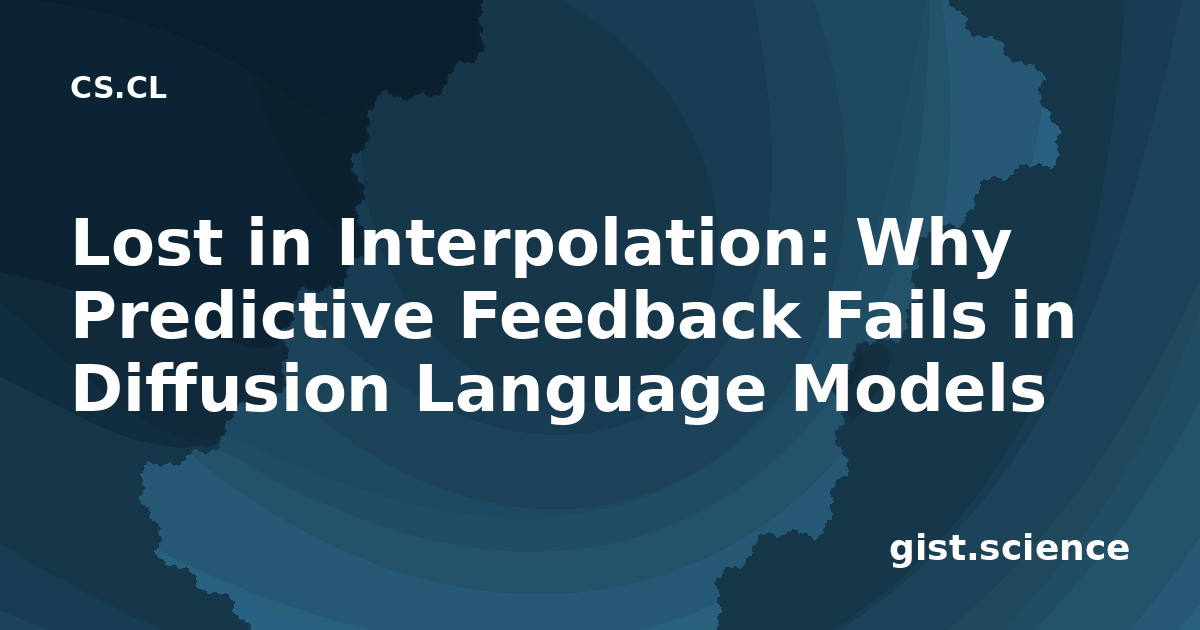 CS.CL

Lost in Interpolation: Why Predictive Feedback Fails in Diffusion Language Models

gist.science